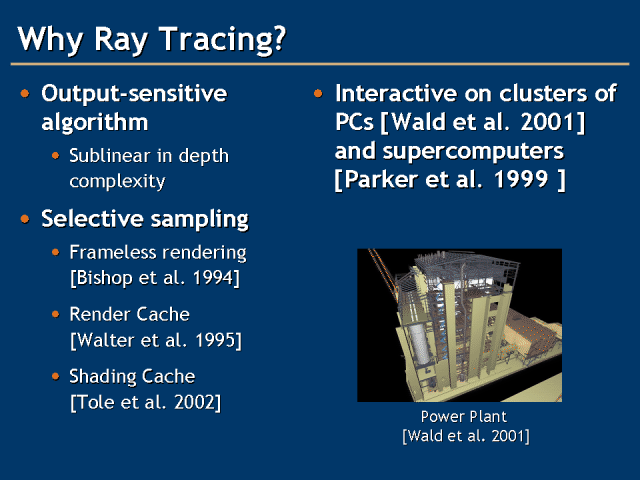 Why Ray Tracing?

• Output-sensitive algorithm
  • Sublinear in depth complexity
• Selective sampling
  • Frameless rendering [Bishop et al. 1994]
  • Render Cache [Walter et al. 1995]
  • Shading Cache [Tole et al. 2002]

• Interactive on clusters of PCs [Wald et al. 2001] and supercomputers [Parker et al. 1999 ]

Power Plant
[Wald et al. 2001]